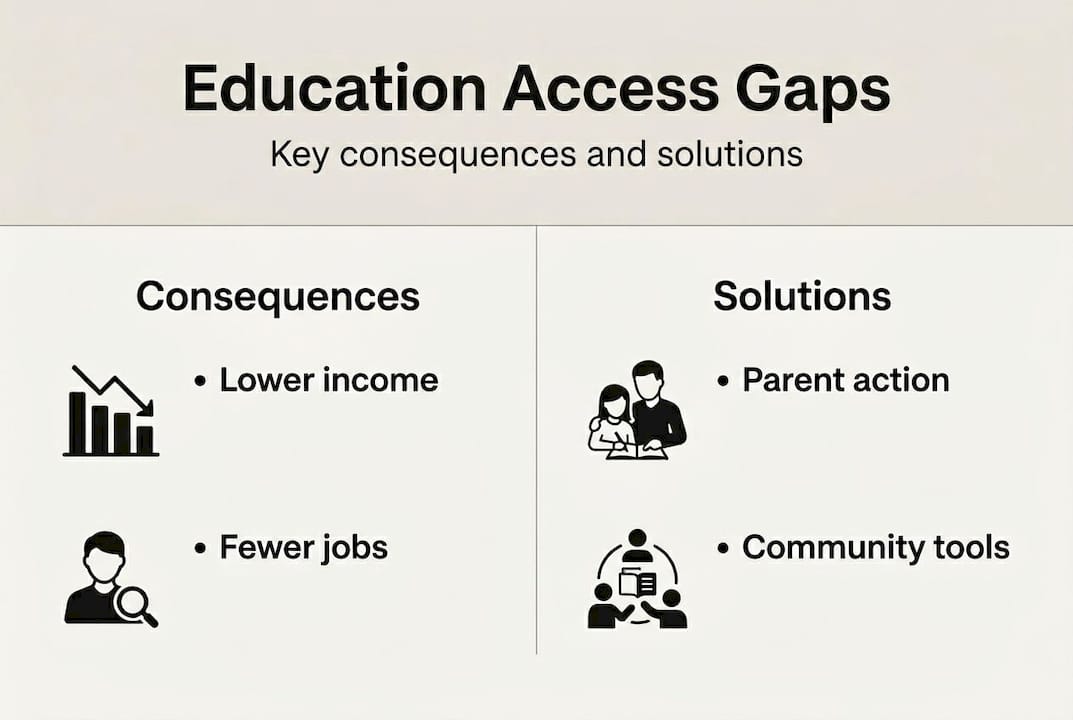 Education Access Gaps

Key consequences and solutions

Consequences

• Lower income

• Fewer jobs

Solutions

• Parent action

• Community tools